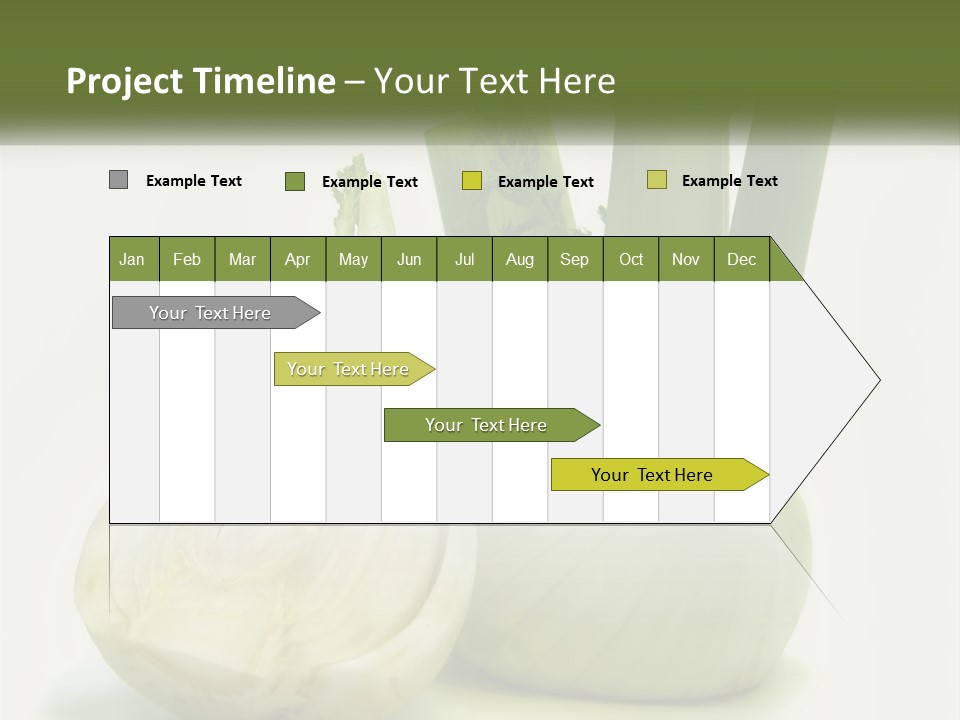 Project Timeline – Your Text Here

Example Text
Example Text
Example Text
Example Text

| Jan | Feb | Mar | Apr | May | Jun | Jul | Aug | Sep | Oct | Nov | Dec |
|---|---|---|---|---|---|---|---|---|---|---|---|

Your Text Here

Your Text Here

Your Text Here

Your Text Here